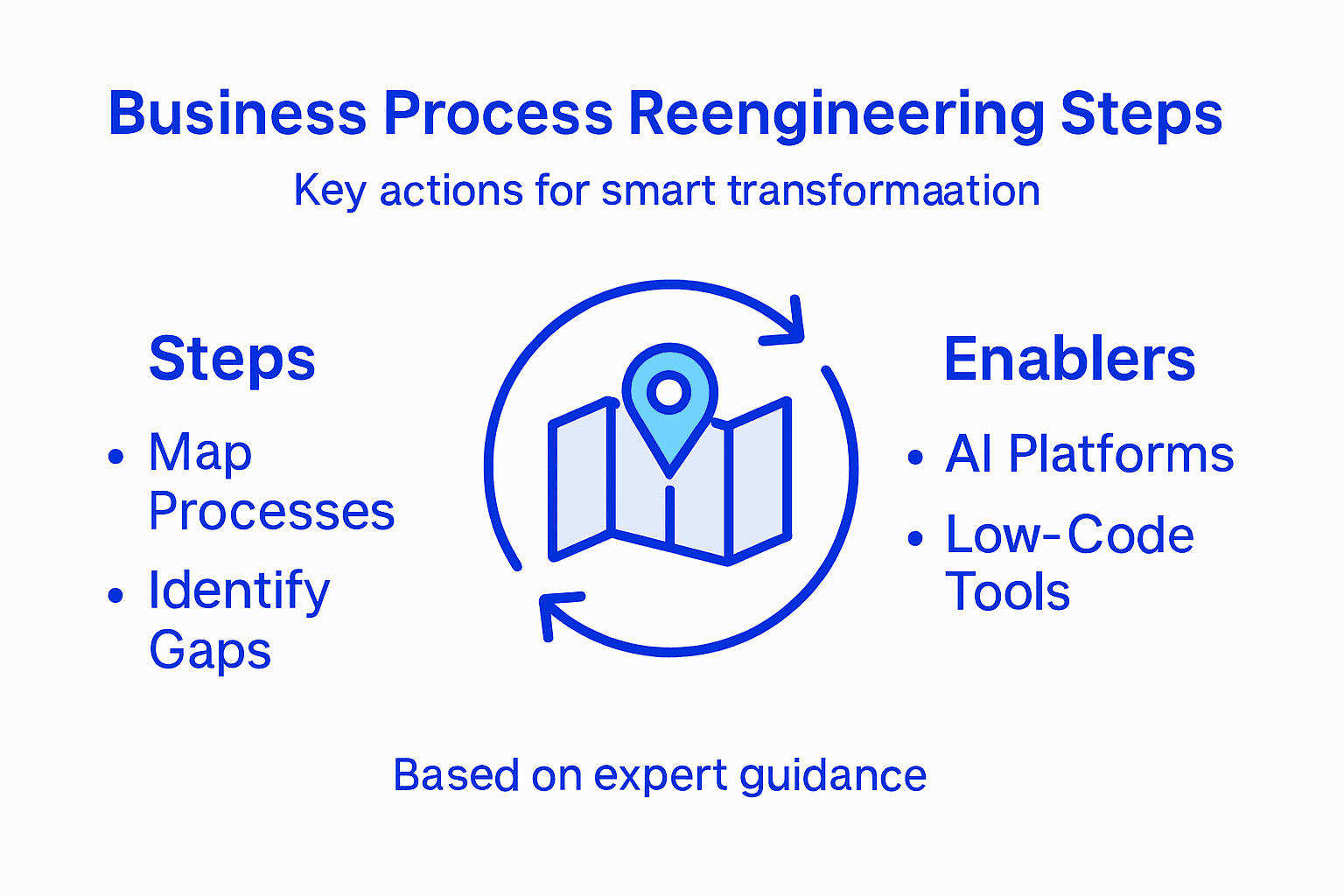 Business Process Reengineering Steps

Key actions for smart transformaation

Steps

• Map Processes
• Identify Gaps

Enablers

• AI Platforms
• Low-Code Tools

Based on expert guidance